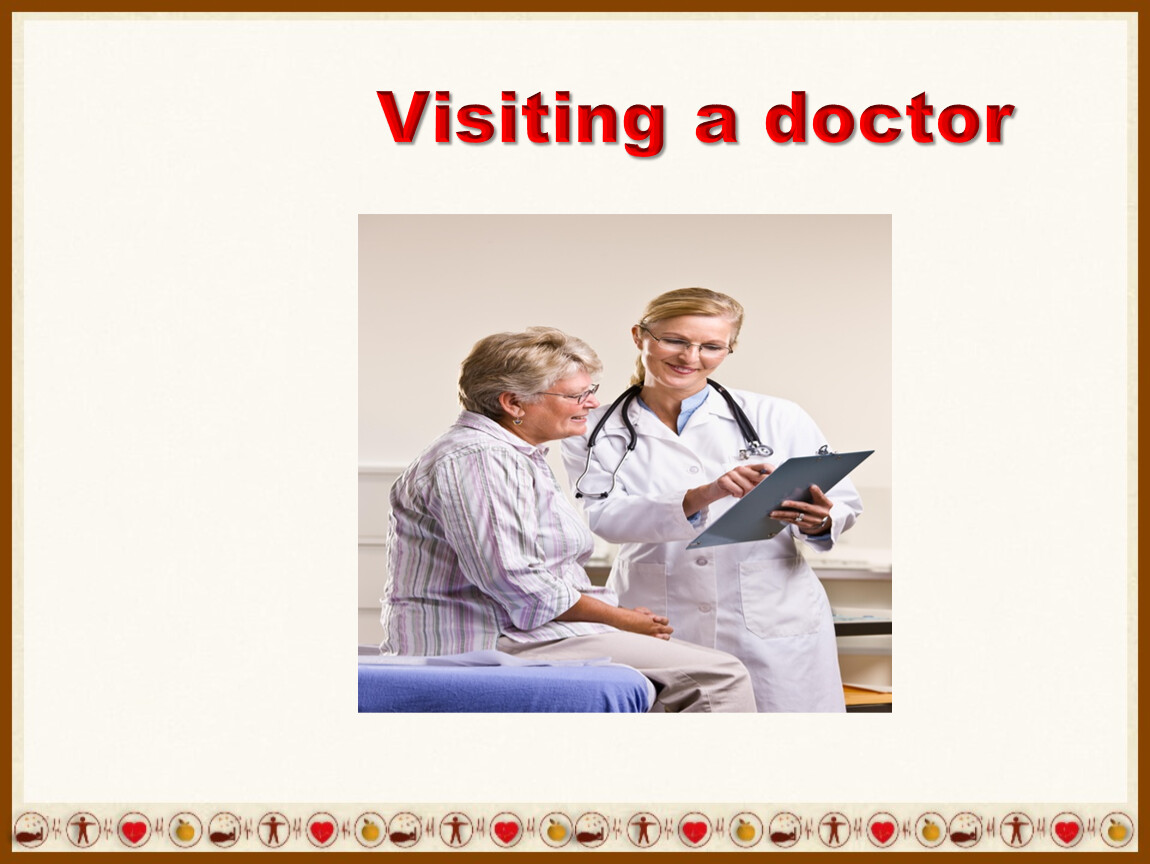 Visiting a doctor